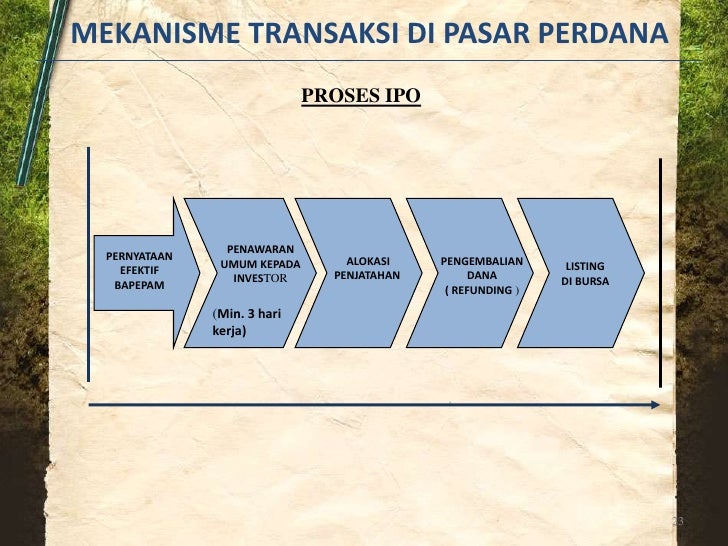 MEKANISME TRANSAKSI DI PASAR PERDANA

PROSES IPO

PERNYATAAN EFEKTIF BAPEPAM

PENAWARAN UMUM KEPADA INVESTOR

(Min. 3 hari kerja)

ALOKASI PENJATAHAN

PENGEMBALIAN DANA ( REFUNDING )

LISTING DI BURSA

23